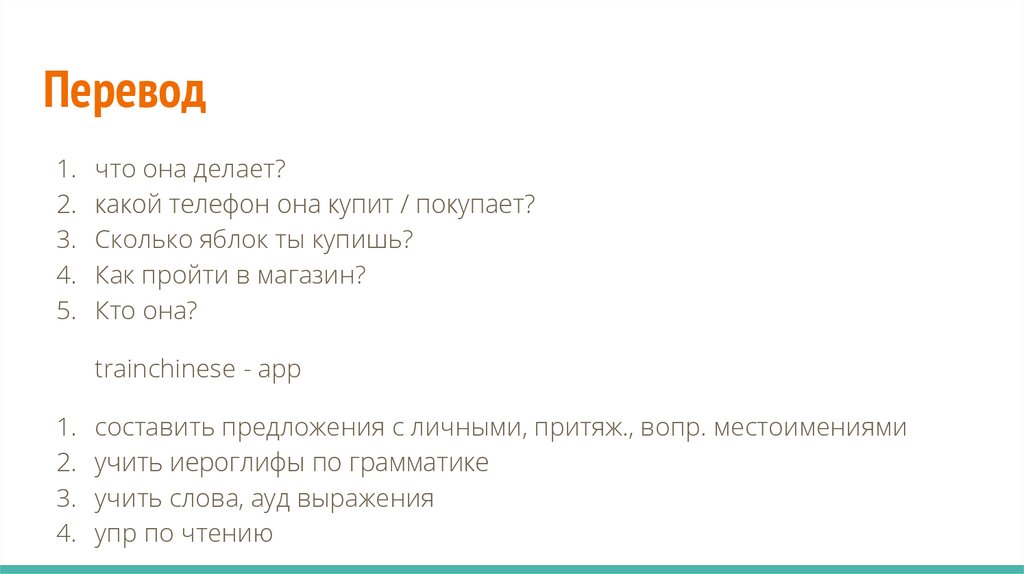 Перевод

1. что она делает?
2. какой телефон она купит / покупает?
3. Сколько яблок ты купишь?
4. Как пройти в магазин?
5. Кто она?

trainchinese - app

1. составить предложения с личными, притяж., вопр. местоимениями
2. учить иероглифы по грамматике
3. учить слова, ауд выражения
4. упр по чтению